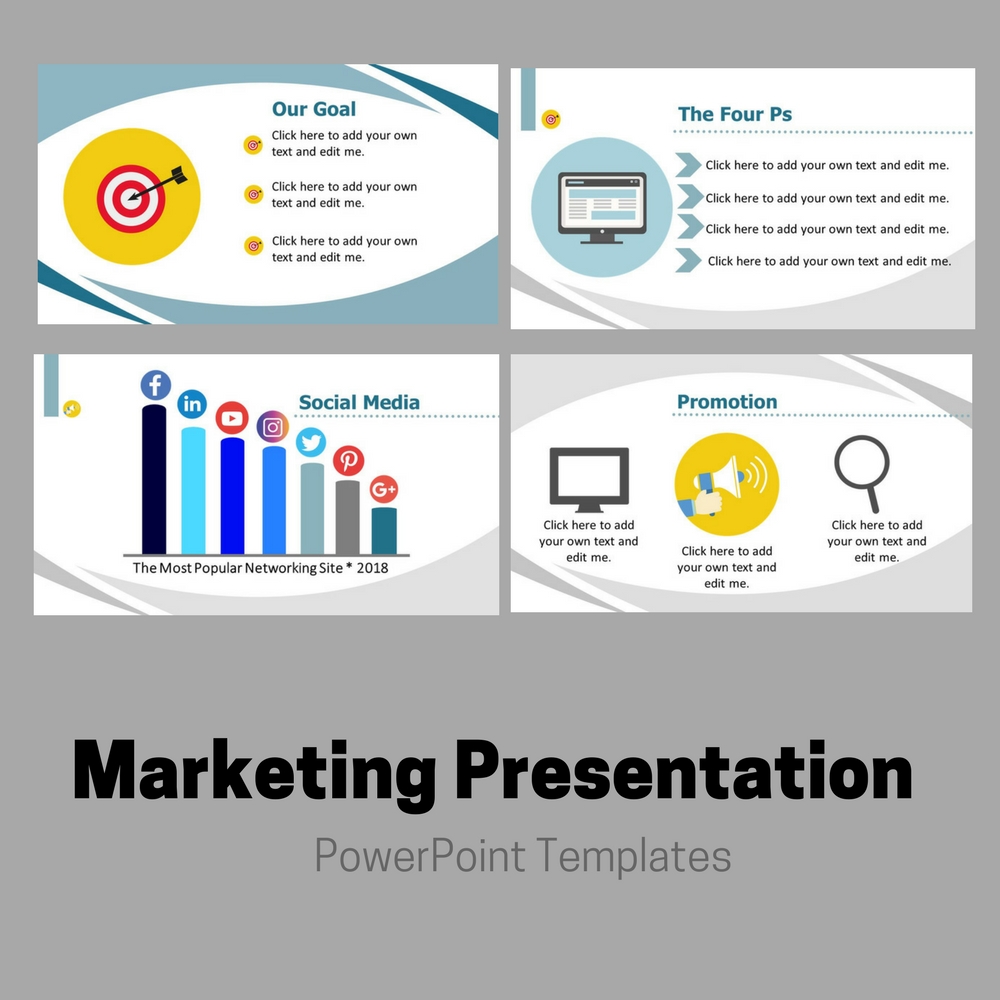 Our Goal

Click here to add your own text and edit me.

Click here to add your own text and edit me.

Click here to add your own text and edit me.

The Four Ps

Click here to add your own text and edit me.

Click here to add your own text and edit me.

Click here to add your own text and edit me.

Click here to add your own text and edit me.

Social Media

f

in

G+

The Most Popular Networking Site * 2018

Promotion

Click here to add your own text and edit me.

Click here to add your own text and edit me.

Click here to add your own text and edit me.

Marketing Presentation

PowerPoint Templates